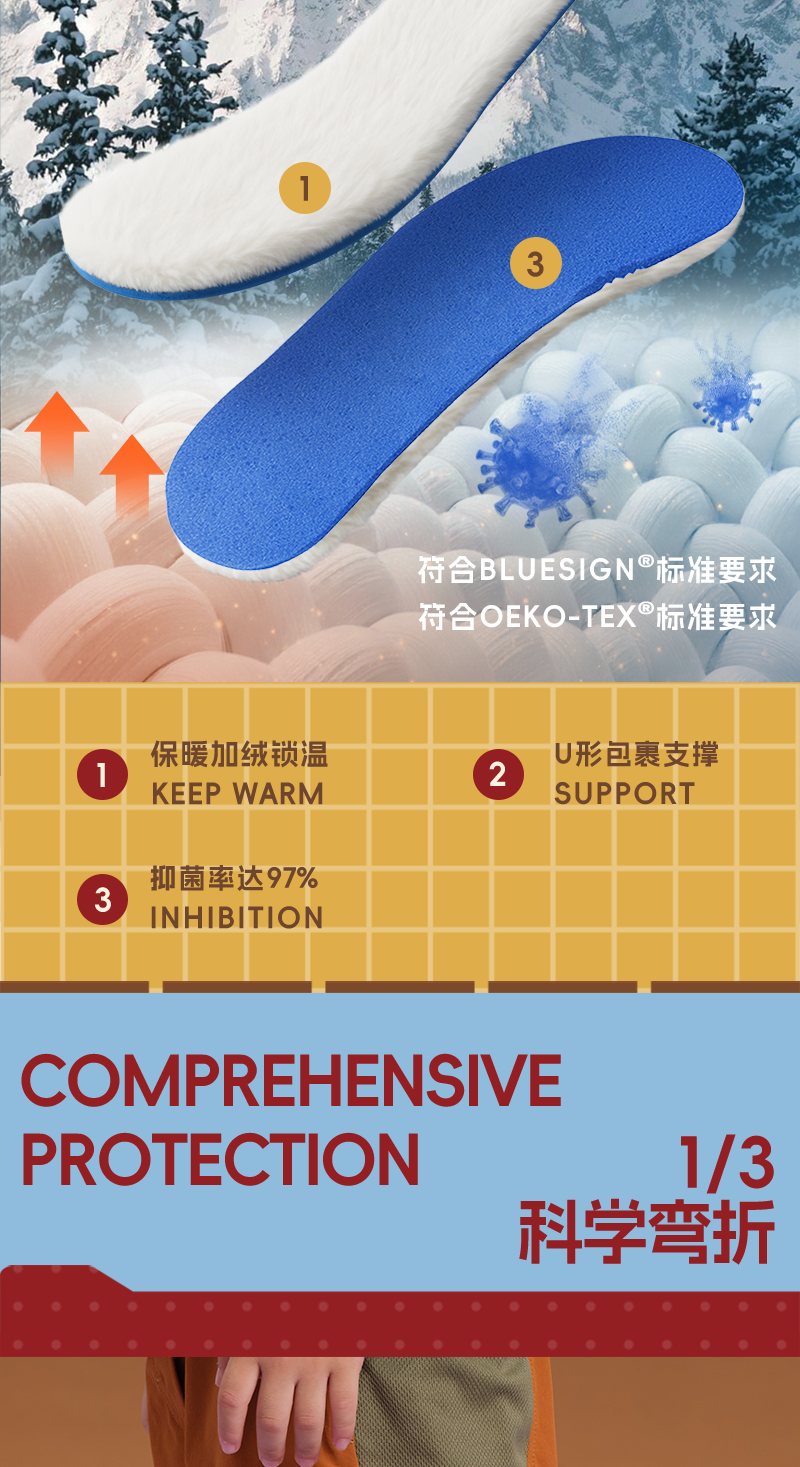 1

3

符合BLUESIGN®标准要求
符合OEKO-TEX®标准要求

1 保暖加绒锁温
KEEP WARM

2 U形包裹支撑
SUPPORT

3 抑菌率达97%
INHIBITION

COMPREHENSIVE
PROTECTION

1/3
科学弯折